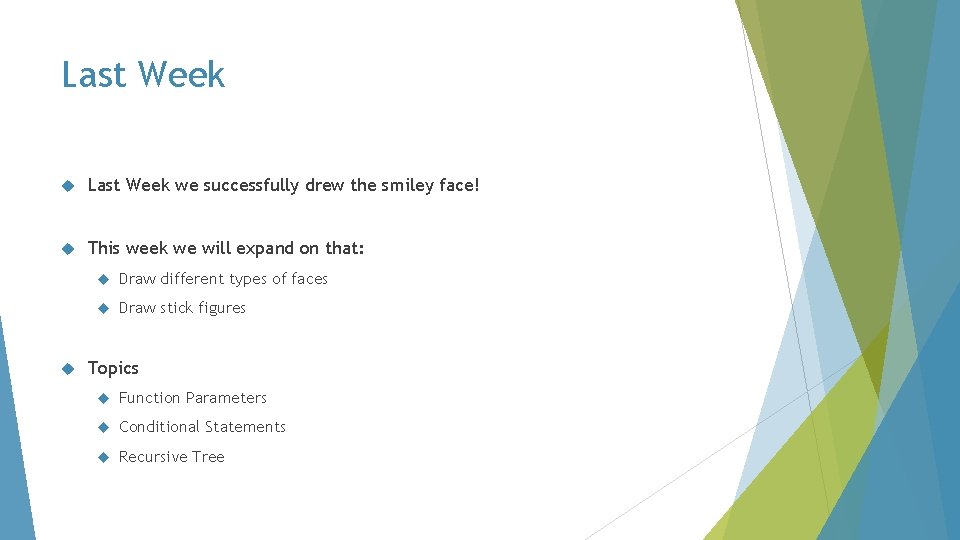 Last Week

Last Week we successfully drew the smiley face!

This week we will expand on that:

Draw different types of faces

Draw stick figures

Topics

Function Parameters

Conditional Statements

Recursive Tree